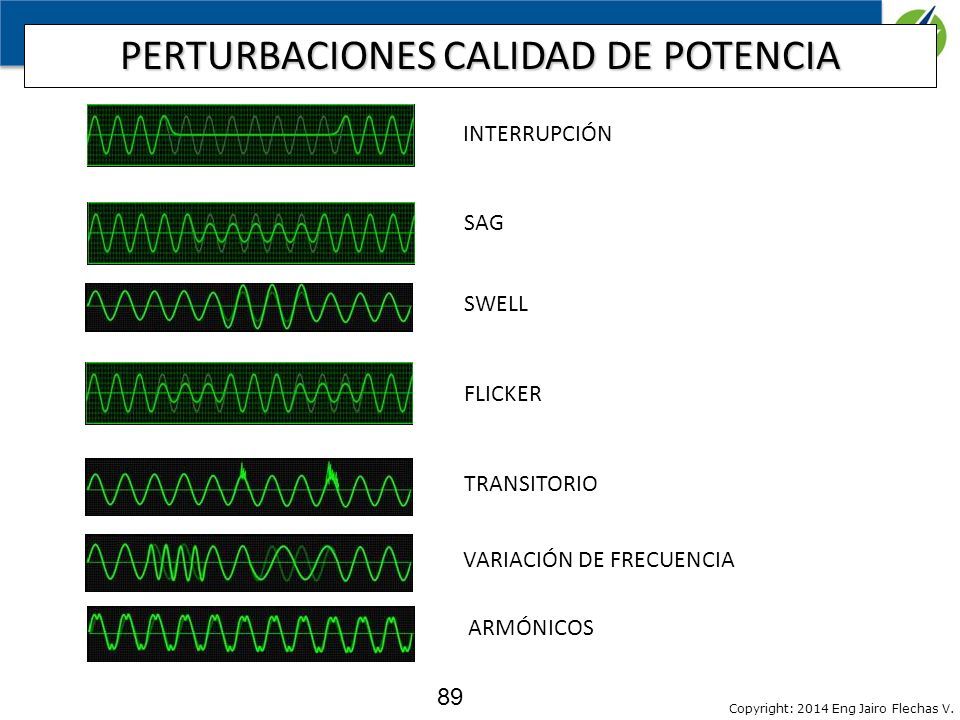 PERTURBACIONES CALIDAD DE POTENCIA

INTERRUPCIÓN

SAG

SWELL

FLICKER

TRANSITORIO

VARIACIÓN DE FRECUENCIA

ARMÓNICOS

89

Copyright: 2014 Eng Jairo Flechas V.